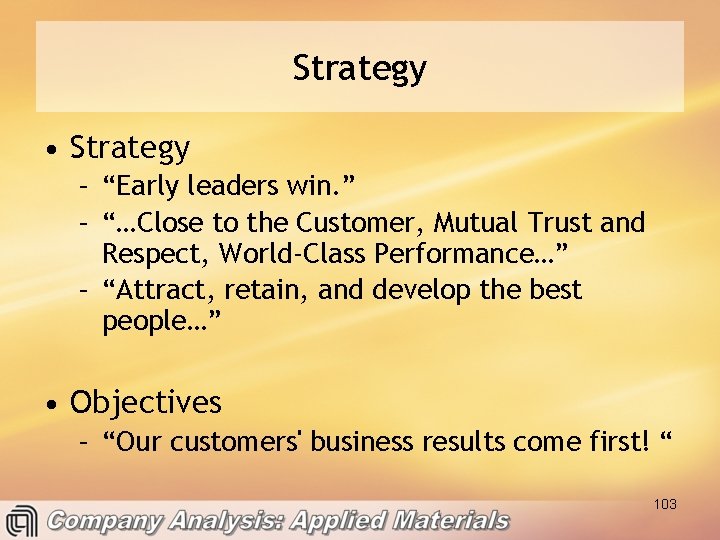 Strategy

• Strategy
  – “Early leaders win.”
  – “…Close to the Customer, Mutual Trust and Respect, World-Class Performance…”
  – “Attract, retain, and develop the best people…”

• Objectives
  – “Our customers' business results come first! “

103

Company Analysis: Applied Materials